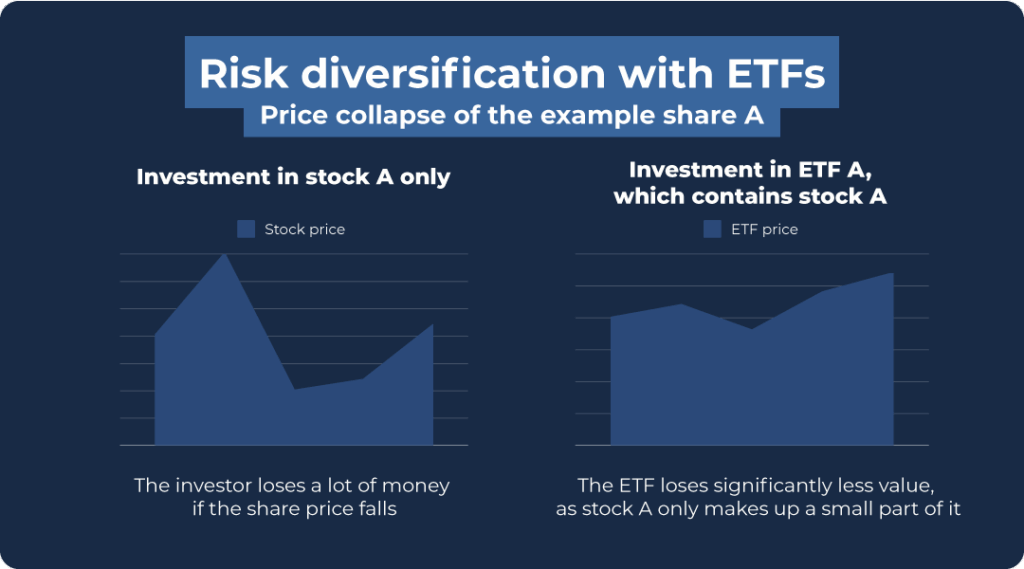 Risk diversification with ETFs
Price collapse of the example share A

Investment in stock A only

Stock price

The investor loses a lot of money if the share price falls

Investment in ETF A, which contains stock A

ETF price

The ETF loses significantly less value, as stock A only makes up a small part of it